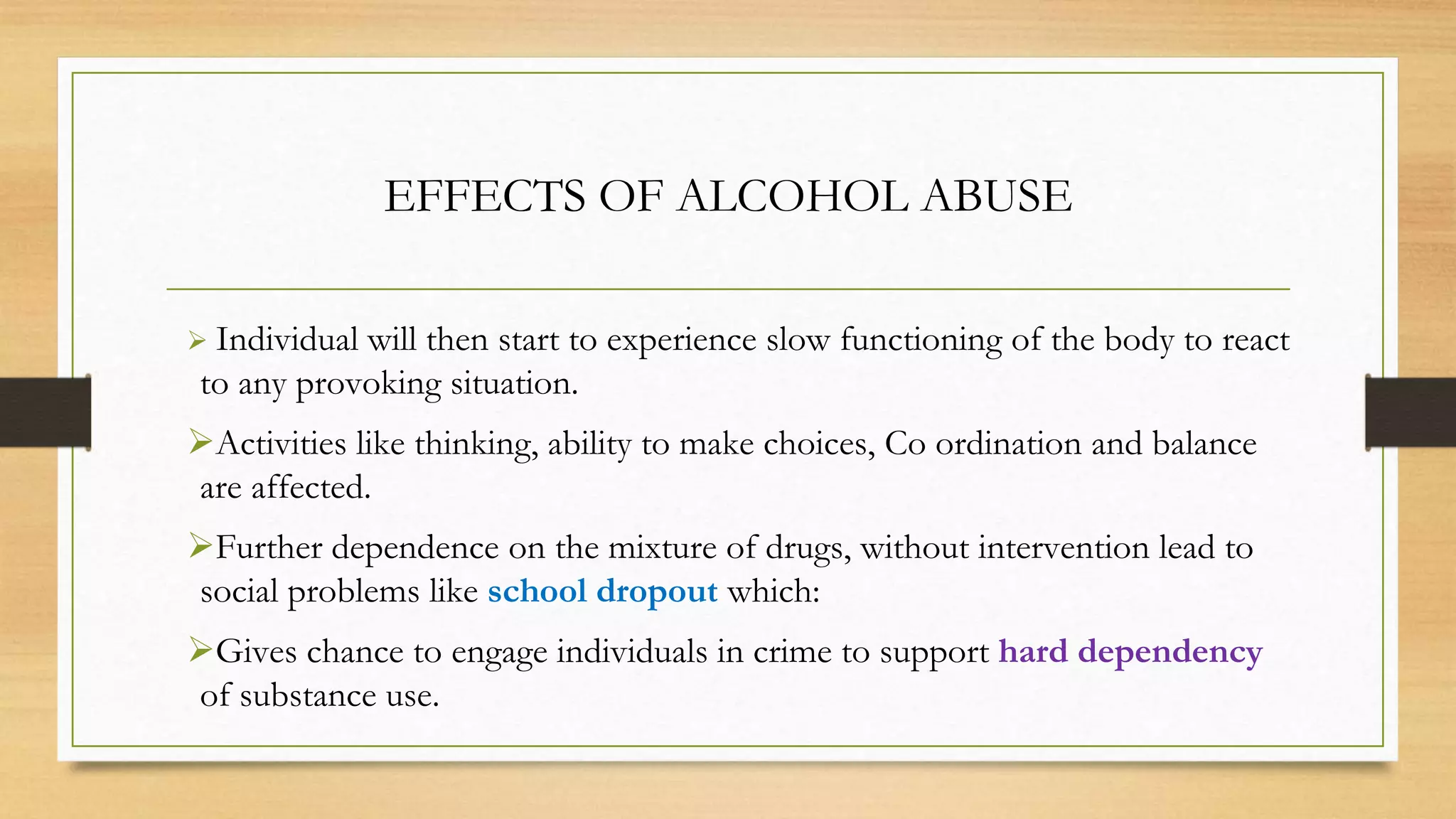 EFFECTS OF ALCOHOL ABUSE

➢ Individual will then start to experience slow functioning of the body to react to any provoking situation.

➢Activities like thinking, ability to make choices, Co ordination and balance are affected.

➢Further dependence on the mixture of drugs, without intervention lead to social problems like school dropout which:

➢Gives chance to engage individuals in crime to support hard dependency of substance use.